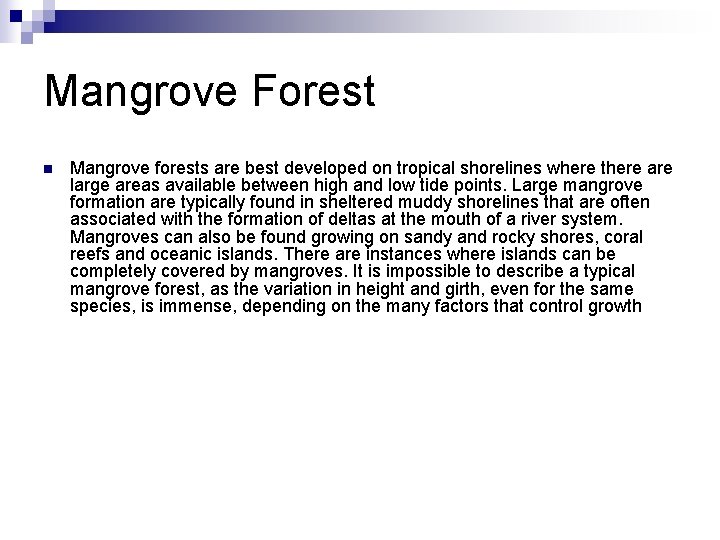 Mangrove Forest

Mangrove forests are best developed on tropical shorelines where there are large areas available between high and low tide points. Large mangrove formation are typically found in sheltered muddy shorelines that are often associated with the formation of deltas at the mouth of a river system. Mangroves can also be found growing on sandy and rocky shores, coral reefs and oceanic islands. There are instances where islands can be completely covered by mangroves. It is impossible to describe a typical mangrove forest, as the variation in height and girth, even for the same species, is immense, depending on the many factors that control growth